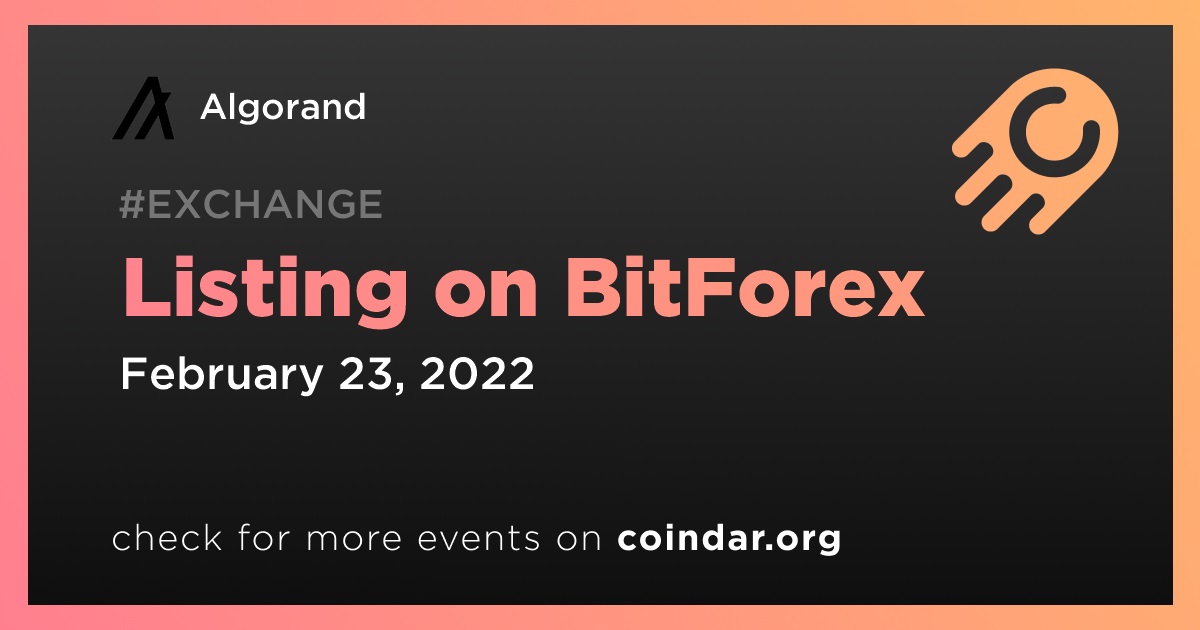 Algorand

#EXCHANGE

Listing on BitForex

February 23, 2022

check for more events on coindar.org